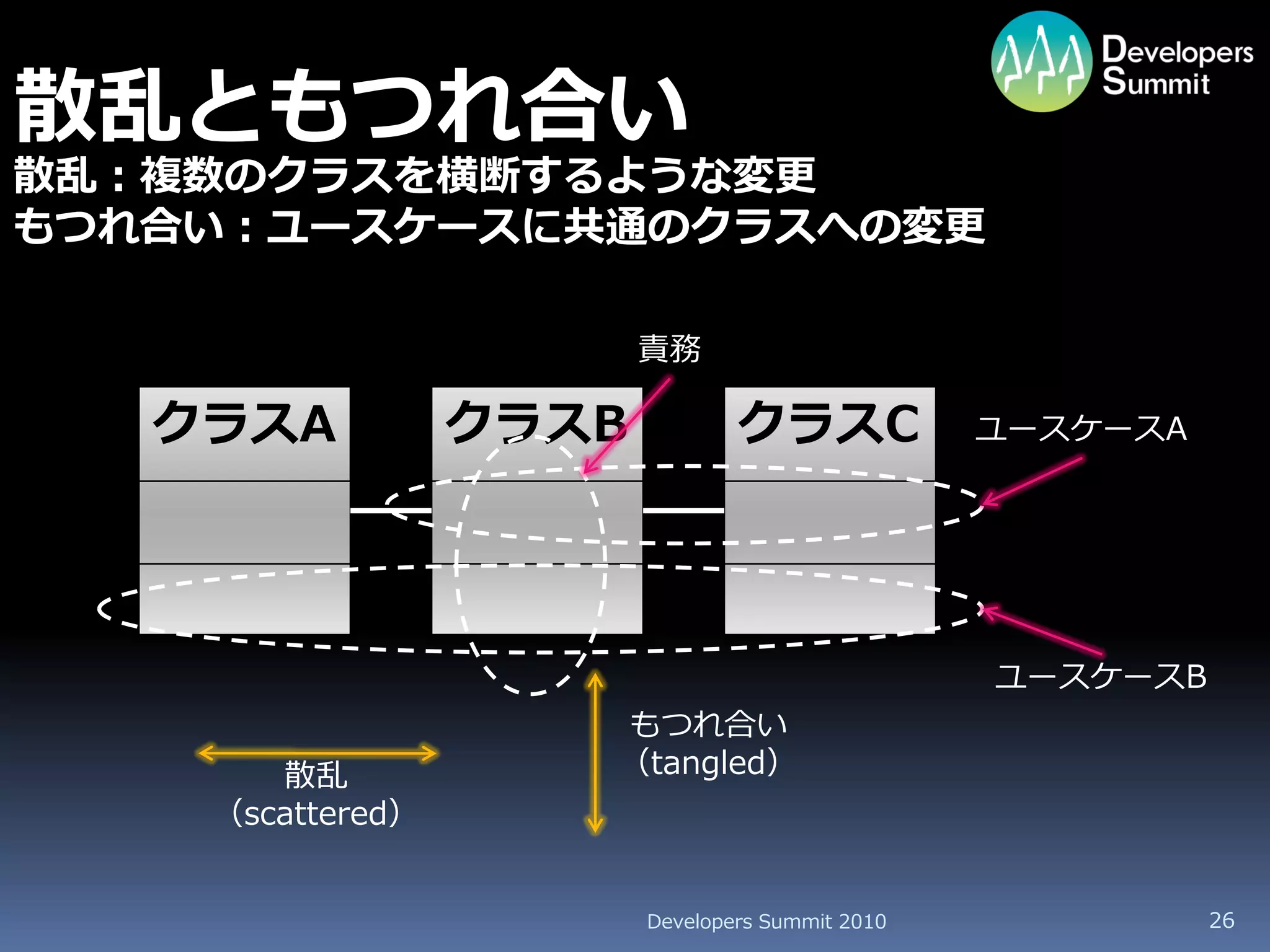 Developers Summit

散乱ともつれ合い

散乱：複数のクラスを横断するような変更
もつれ合い：ユースケースに共通のクラスへの変更

責務

クラスA

クラスB

クラスC

ユースケースA

ユースケースB

もつれ合い
(tangled)

散乱
(scattered)

Developers Summit 2010

26